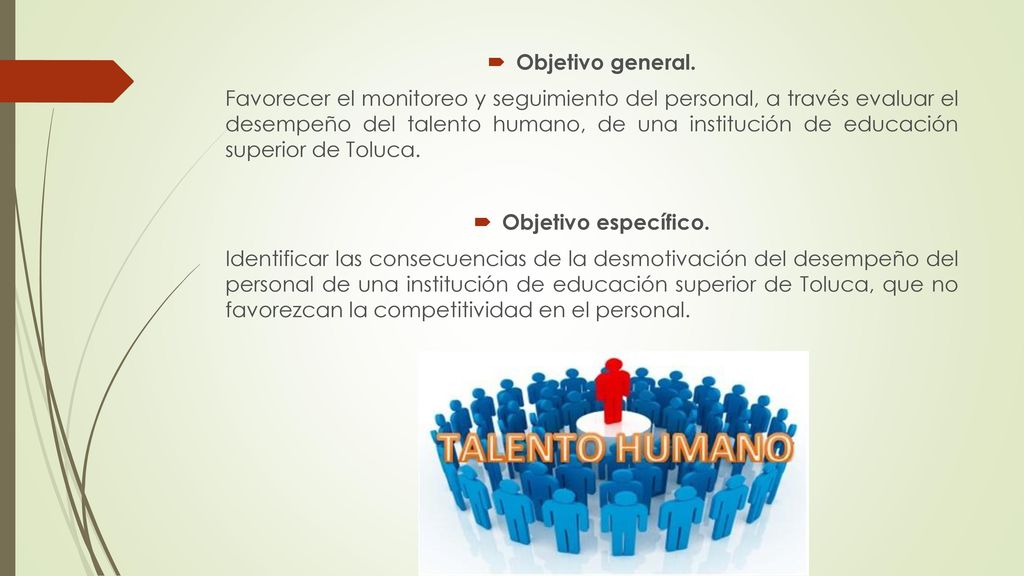 Objetivo general.

Favorecer el monitoreo y seguimiento del personal, a través evaluar el desempeño del talento humano, de una institución de educación superior de Toluca.

Objetivo específico.

Identificar las consecuencias de la desmotivación del desempeño del personal de una institución de educación superior de Toluca, que no favorezcan la competitividad en el personal.

TALENTO HUMANO